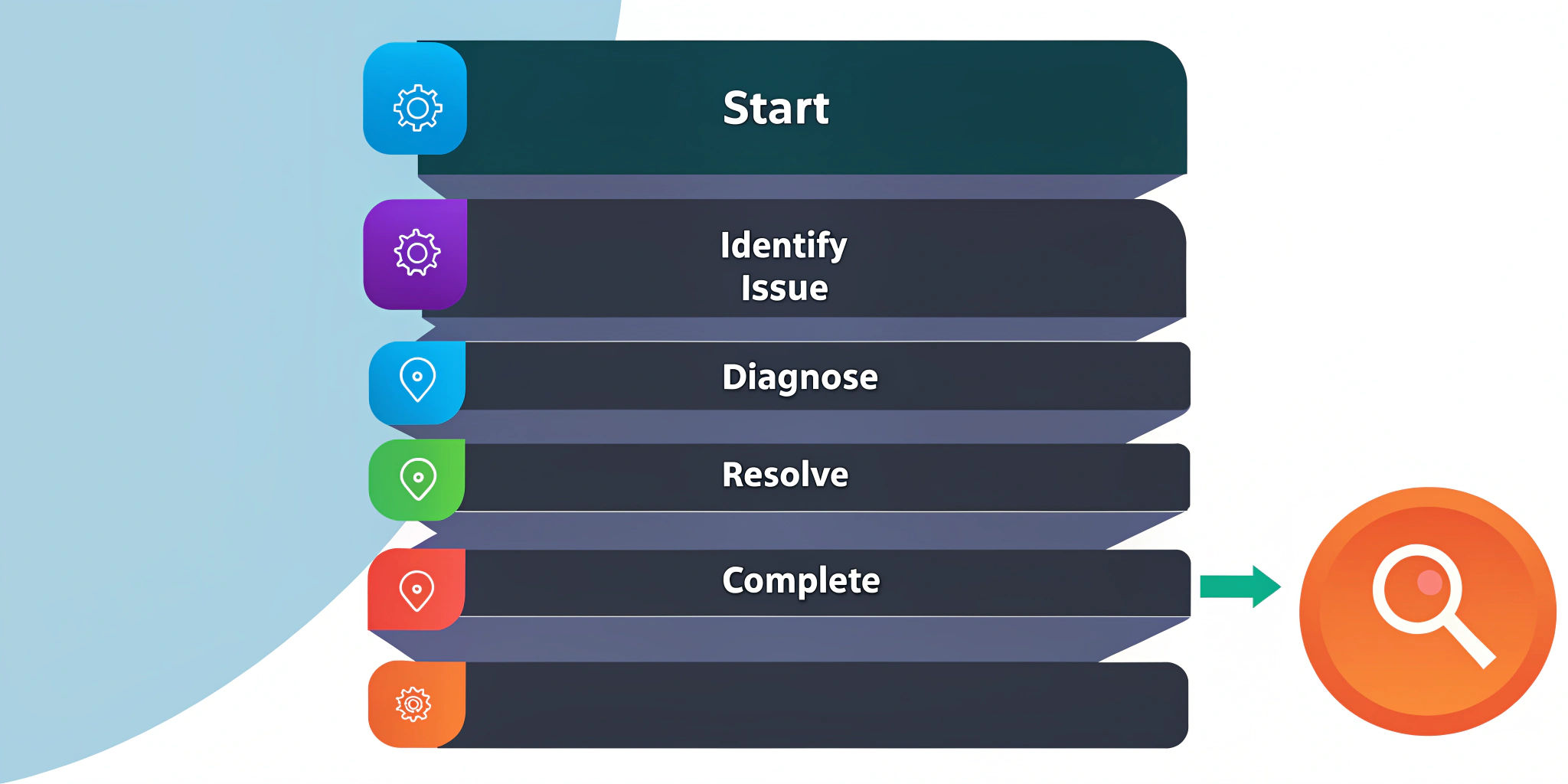 Start

Identify Issue

Diagnose

Resolve

Complete